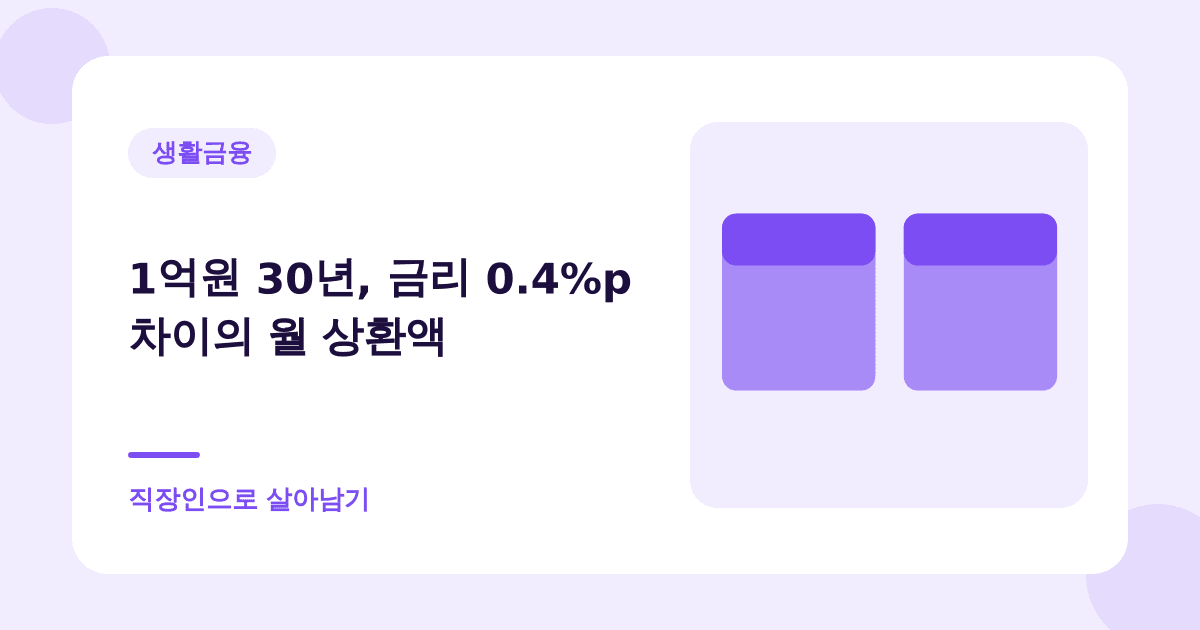 생활금융

1억원 30년, 금리 0.4%p 차이의 월 상환액

직장인으로 살아남기